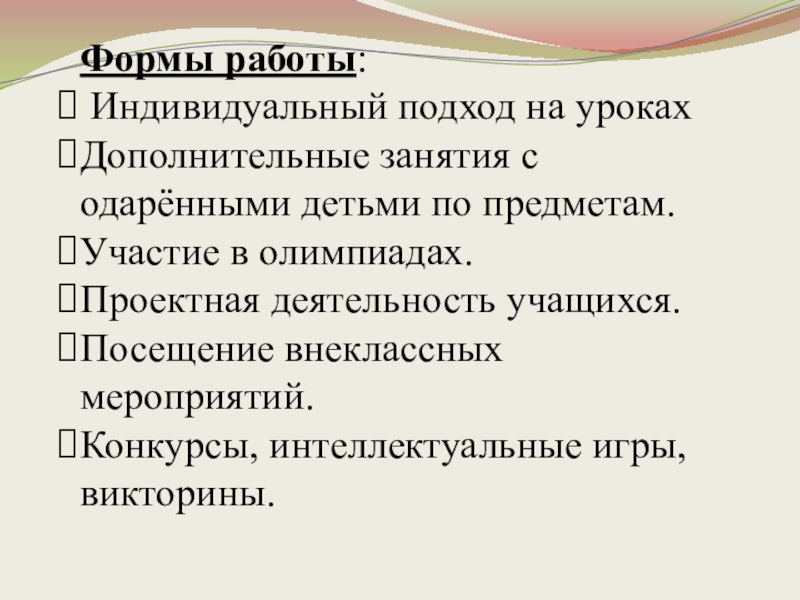 Формы работы:
 Индивидуальный подход на уроках
Дополнительные занятия с одарёнными детьми по предметам.
Участие в олимпиадах.
Проектная деятельность учащихся.
Посещение внеклассных мероприятий.
Конкурсы, интеллектуальные игры, викторины.